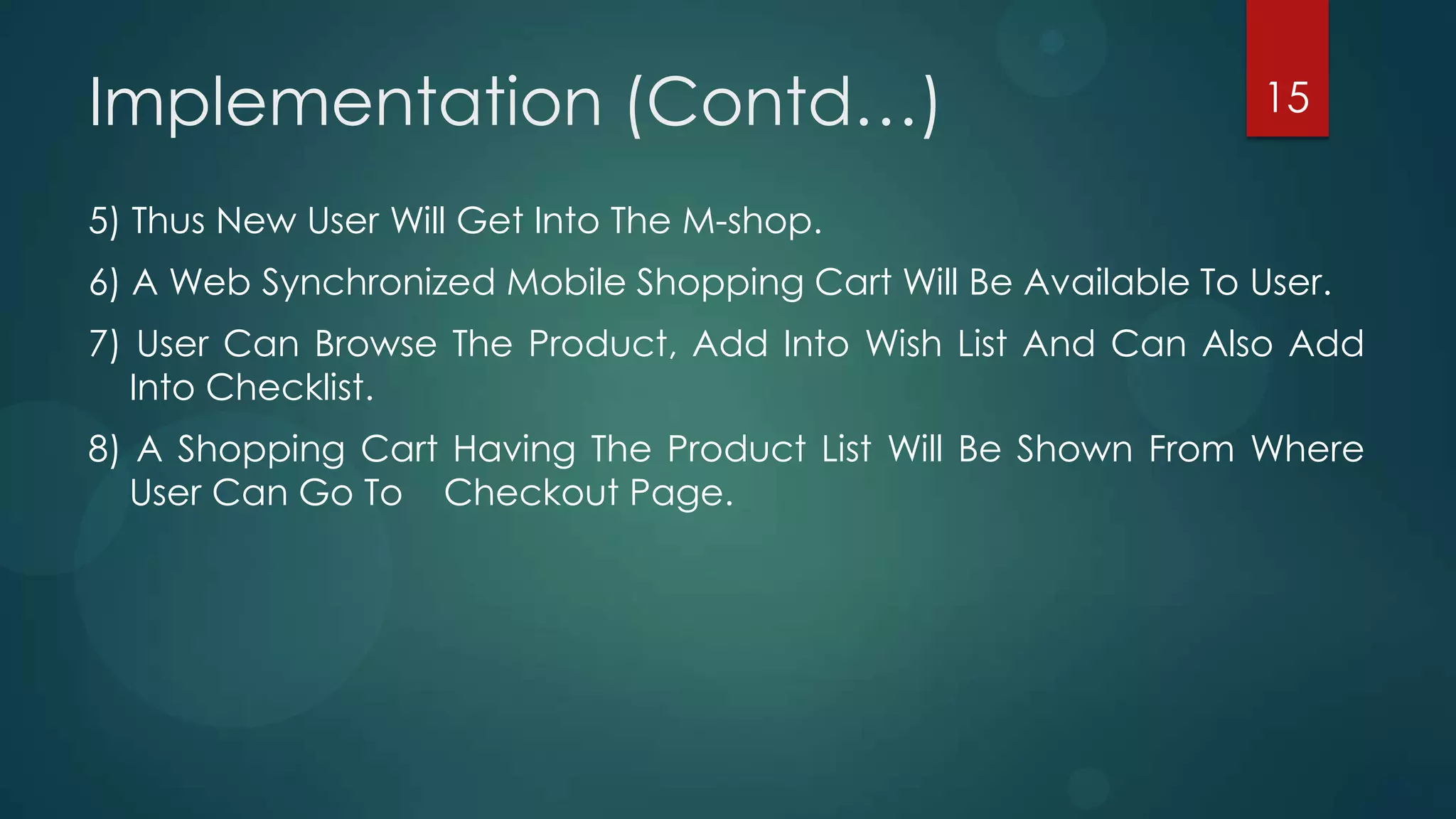 Implementation (Contd…)

15

5) Thus New User Will Get Into The M-shop.

6) A Web Synchronized Mobile Shopping Cart Will Be Available To User.

7) User Can Browse The Product, Add Into Wish List And Can Also Add Into Checklist.

8) A Shopping Cart Having The Product List Will Be Shown From Where User Can Go To Checkout Page.